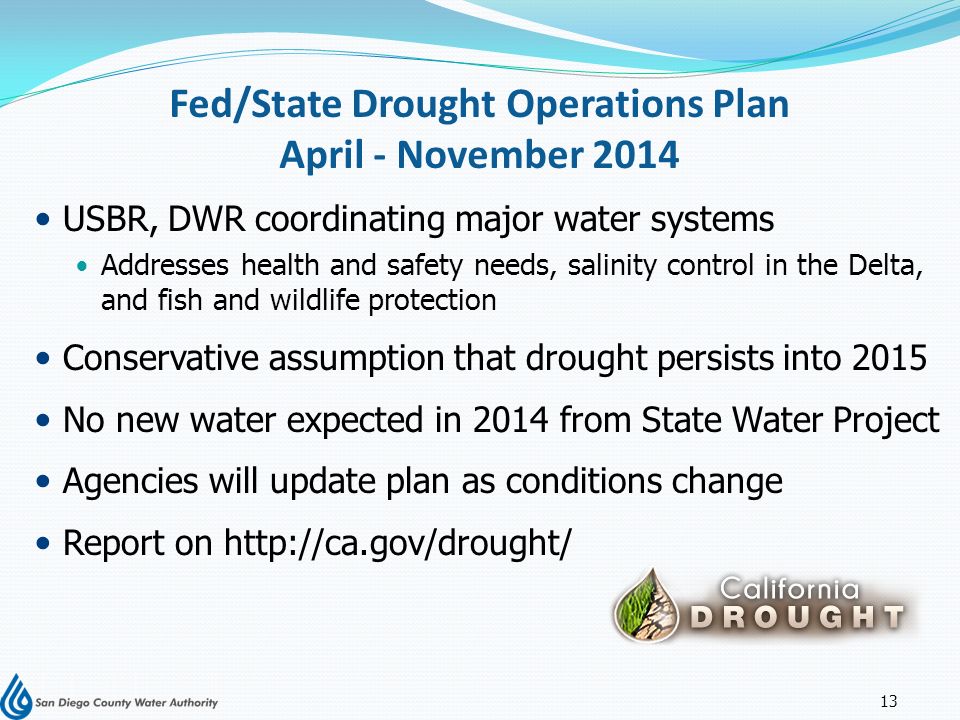 Fed/State Drought Operations Plan
April - November 2014

• USBR, DWR coordinating major water systems
  • Addresses health and safety needs, salinity control in the Delta, and fish and wildlife protection

• Conservative assumption that drought persists into 2015

• No new water expected in 2014 from State Water Project

• Agencies will update plan as conditions change

• Report on http://ca.gov/drought/

California
DROUGHT

San Diego County Water Authority

13